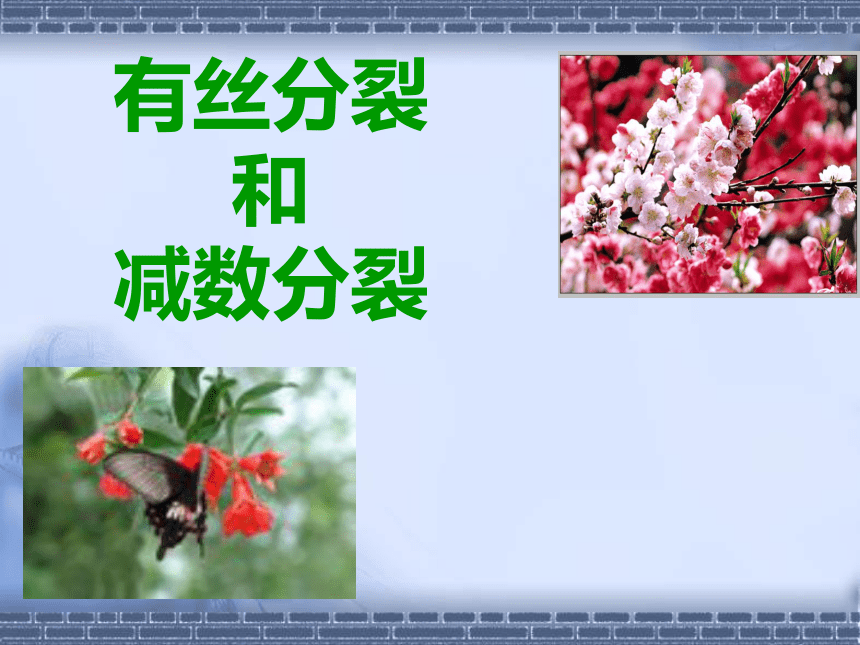 有丝分裂
和
减数分裂